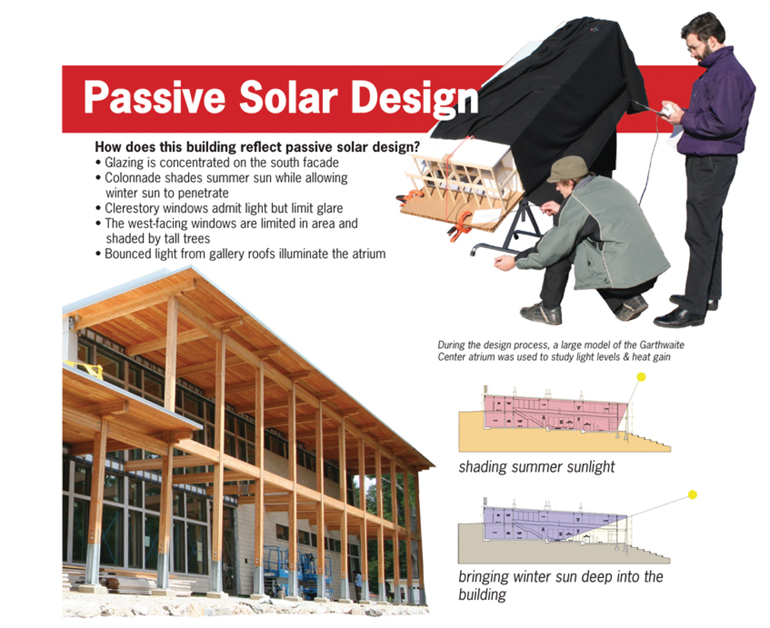 Passive Solar Design

How does this building reflect passive solar design?
• Glazing is concentrated on the south facade
• Colonnade shades summer sun while allowing winter sun to penetrate
• Clerestory windows admit light but limit glare
• The west-facing windows are limited in area and shaded by tall trees
• Bounced light from gallery roofs illuminate the atrium

During the design process, a large model of the Garthwaite Center atrium was used to study light levels & heat gain

shading summer sunlight

bringing winter sun deep into the building